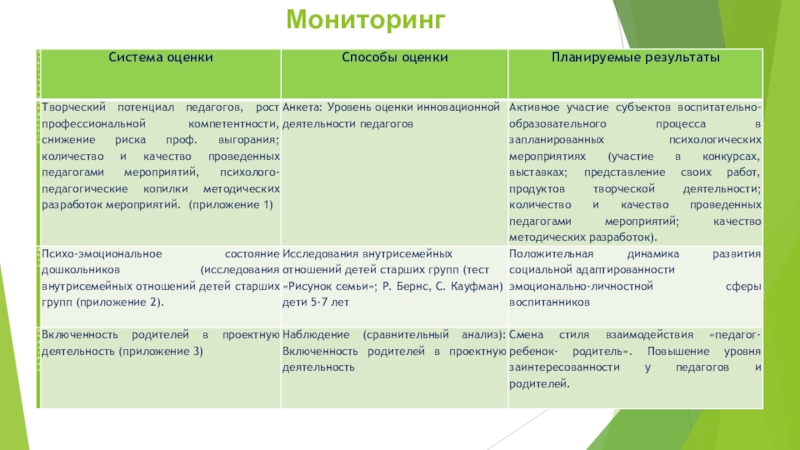 Мониторинг

| Система оценки | Способы оценки | Планируемые результаты |
|---|---|---|
| Творческий потенциал педагогов, рост профессиональной компетентности, снижение риска проф. выгорания; количество и качество проведенных педагогами мероприятий, психолого-педагогические копилки методических разработок мероприятий. (приложение 1) | Анкета: Уровень оценки инновационной деятельности педагогов | Активное участие субъектов воспитательно-образовательного процесса в запланированных психологических мероприятиях (участие в конкурсах, выставках; представление своих работ, продуктов творческой деятельности; количество и качество проведенных педагогами мероприятий; качество методических разработок). |
| Психо-эмоциональное состояние дошкольников (исследования внутрисемейных отношений детей старших групп (приложение 2). | Исследования внутрисемейных отношений детей старших групп (тест «Рисунок семьи»; Р. Бернс, С. Кауфман) дети 5-7 лет | Положительная динамика развития социальной адаптированности эмоционально-личностной сферы воспитанников |
| Включенность родителей в проектную деятельность (приложение 3) | Наблюдение (сравнительный анализ): Включенность родителей в проектную деятельность | Смена стиля взаимодействия «педагог-ребенок- родитель». Повышение уровня заинтересованности у педагогов и родителей. |